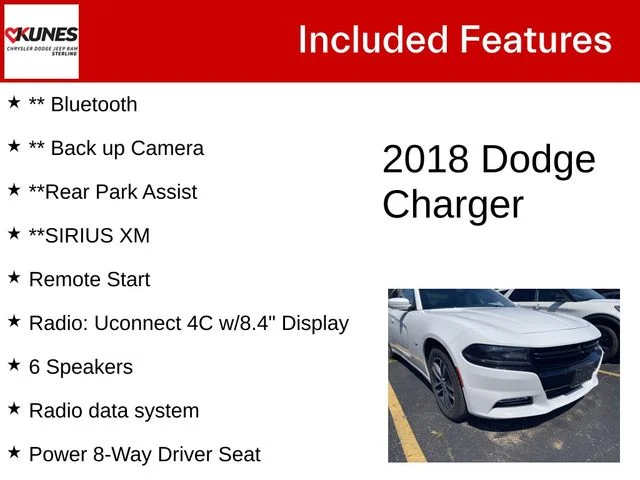 KUNES
CHRYSLER DODGE JEEP RAM
STERLING

Included Features

★ ** Bluetooth

★ ** Back up Camera

★ **Rear Park Assist

★ **SIRIUS XM

★ Remote Start

★ Radio: Uconnect 4C w/8.4" Display

★ 6 Speakers

★ Radio data system

★ Power 8-Way Driver Seat

2018 Dodge Charger